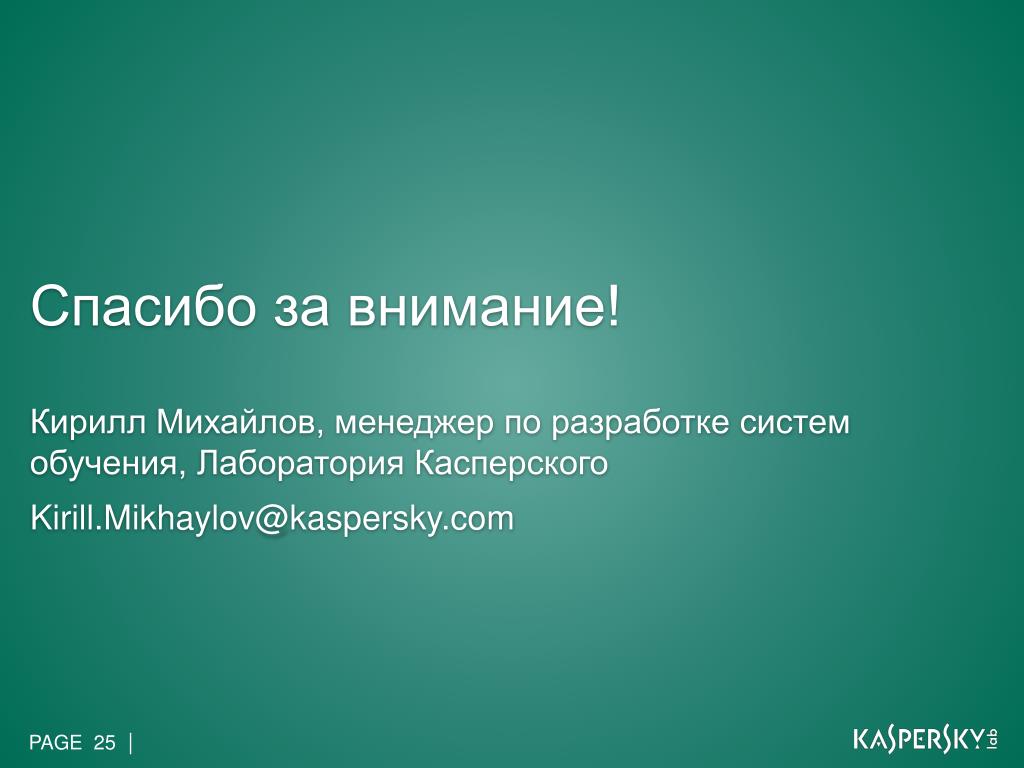 Спасибо за внимание!

Кирилл Михайлов, менеджер по разработке систем обучения, Лаборатория Касперского

Kirill.Mikhaylov@kaspersky.com

PAGE 25 |

KASPERSKY lab